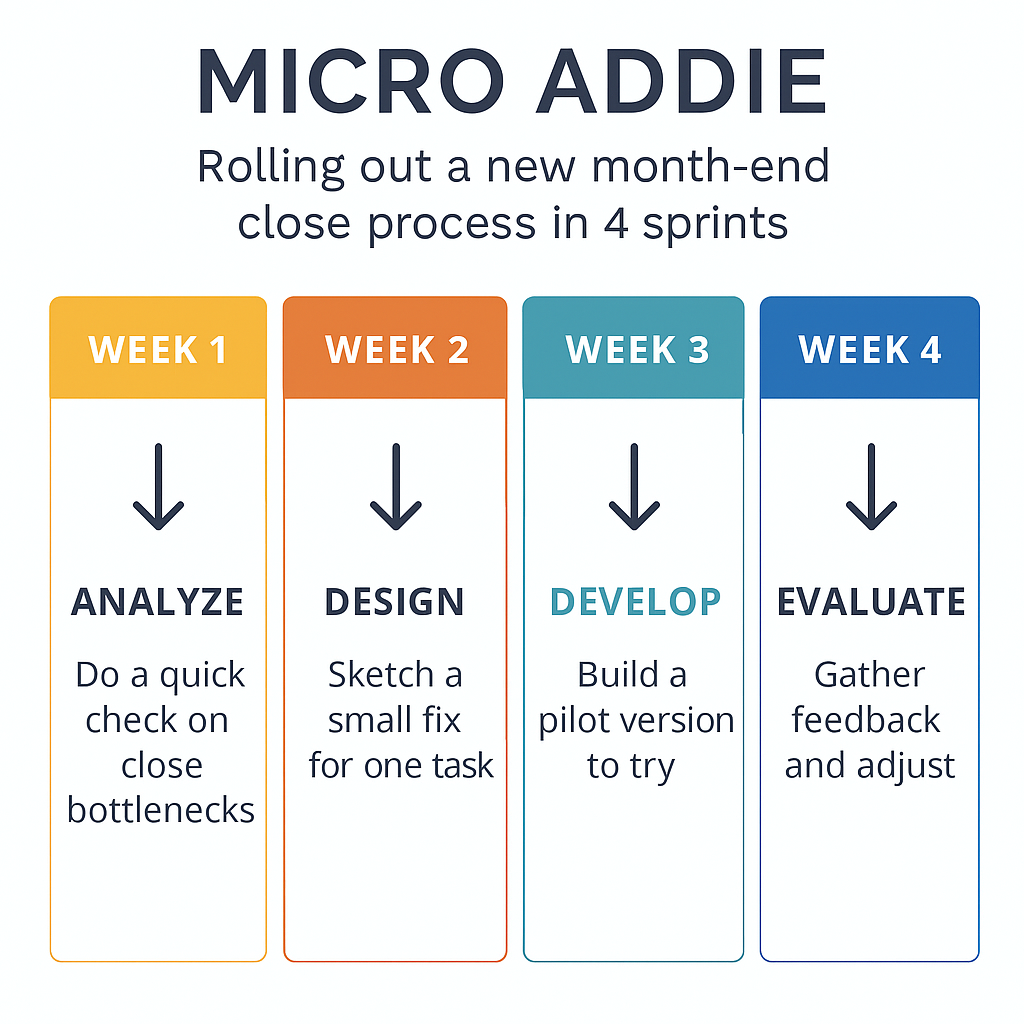 MICRO ADDIE

Rolling out a new month-end close process in 4 sprints

WEEK 1

ANALYZE

Do a quick check on close bottlenecks

WEEK 2

DESIGN

Sketch a small fix for one task

WEEK 3

DEVELOP

Build a pilot version to try

WEEK 4

EVALUATE

Gather feedback and adjust